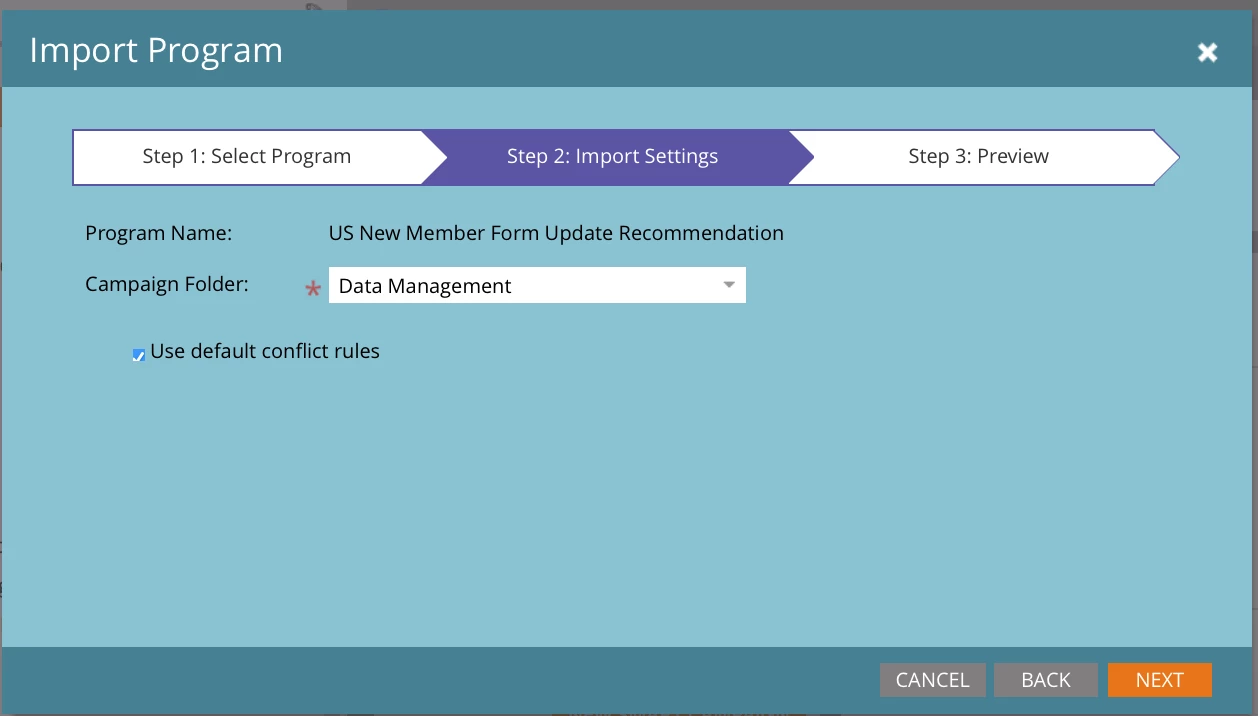 Import Program

Step 1: Select Program
Step 2: Import Settings
Step 3: Preview

Program Name: US New Member Form Update Recommendation

Campaign Folder: * Data Management

Use default conflict rules

CANCEL BACK NEXT